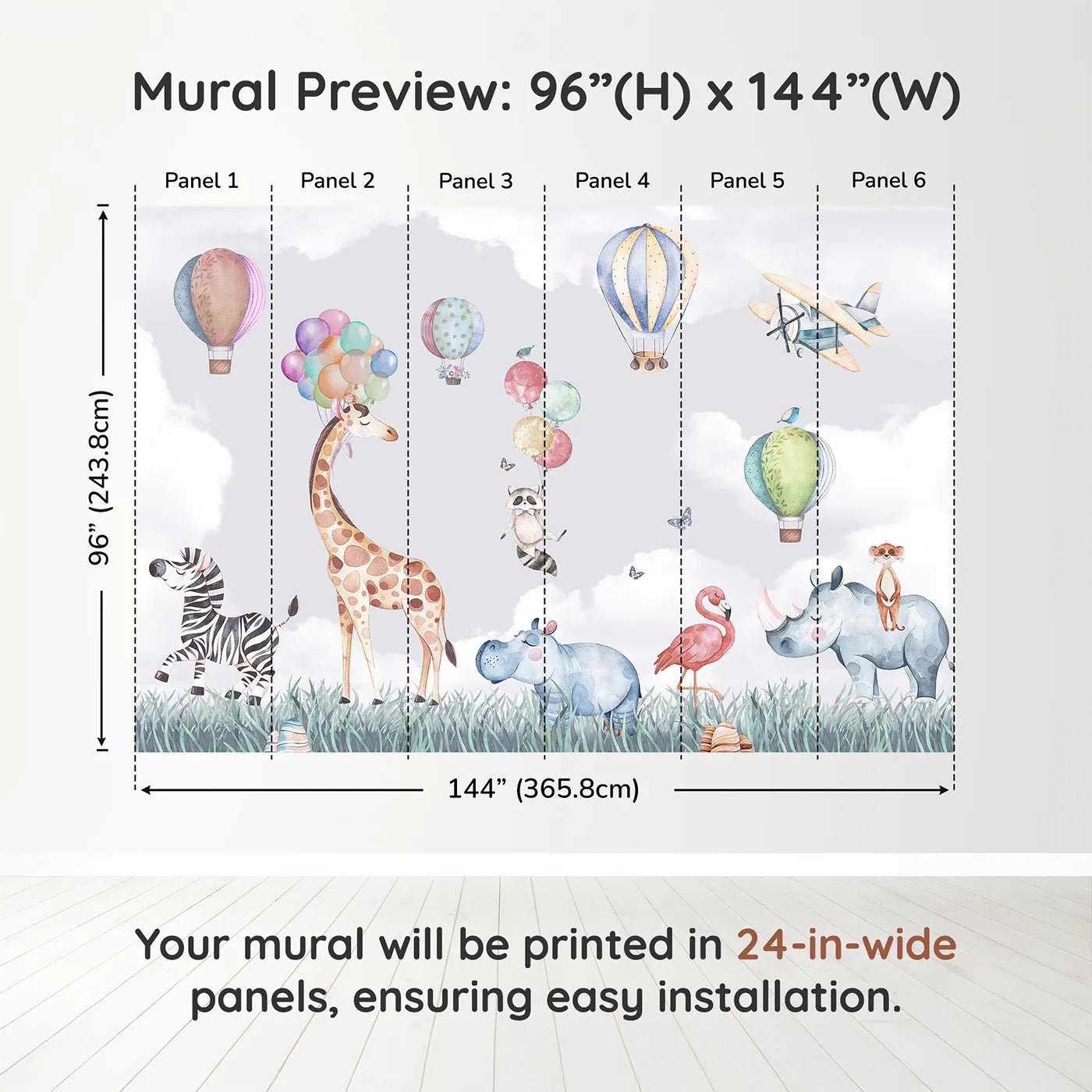 Mural Preview: 96”(H) x 144”(W)

Panel 1
Panel 2
Panel 3
Panel 4
Panel 5
Panel 6

96” (243.8cm)

144” (365.8cm)

Your mural will be printed in 24-in-wide panels, ensuring easy installation.